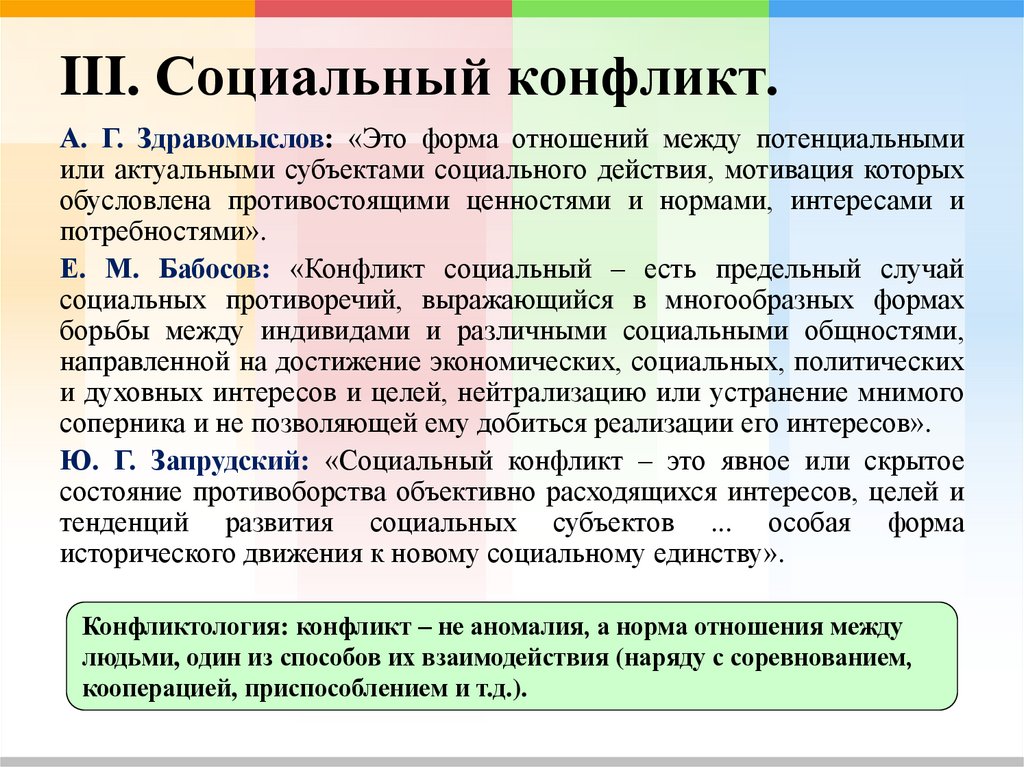 III. Социальный конфликт.

А. Г. Здравомыслов: «Это форма отношений между потенциальными или актуальными субъектами социального действия, мотивация которых обусловлена противостоящими ценностями и нормами, интересами и потребностями».

Е. М. Бабосов: «Конфликт социальный – есть предельный случай социальных противоречий, выражающийся в многообразных формах борьбы между индивидами и различными социальными общностями, направленной на достижение экономических, социальных, политических и духовных интересов и целей, нейтрализацию или устранение мнимого соперника и не позволяющей ему добиться реализации его интересов».

Ю. Г. Запрудский: «Социальный конфликт – это явное или скрытое состояние противоборства объективно расходящихся интересов, целей и тенденций развития социальных субъектов ... особая форма исторического движения к новому социальному единству».

Конфликтология: конфликт – не аномалия, а норма отношения между людьми, один из способов их взаимодействия (наряду с соревнованием, кооперацией, приспособлением и т.д.).